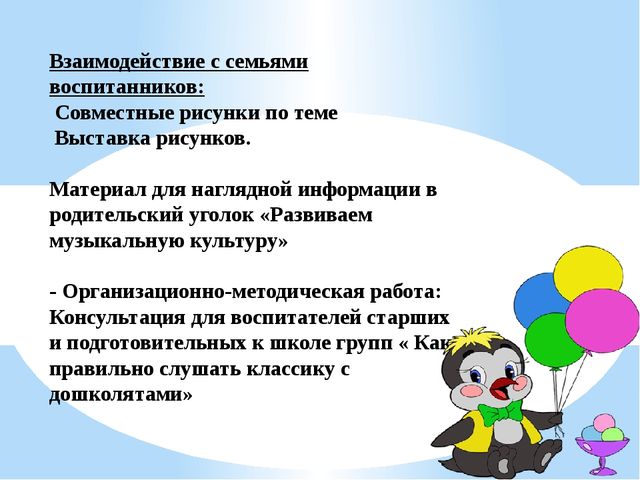 Взаимодействие с семьями воспитанников:
Совместные рисунки по теме
Выставка рисунков.

Материал для наглядной информации в родительский уголок «Развиваем музыкальную культуру»

- Организационно-методическая работа: Консультация для воспитателей старших и подготовительных к школе групп « Как правильно слушать классику с дошколятами»